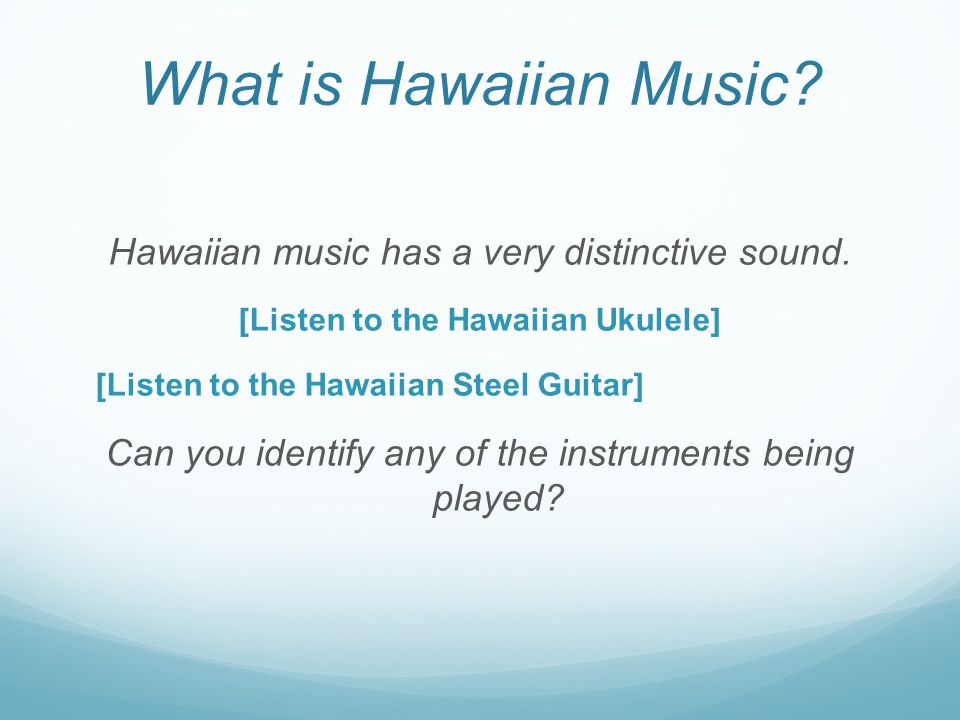 What is Hawaiian Music?

Hawaiian music has a very distinctive sound.

[Listen to the Hawaiian Ukulele]

[Listen to the Hawaiian Steel Guitar]

Can you identify any of the instruments being played?